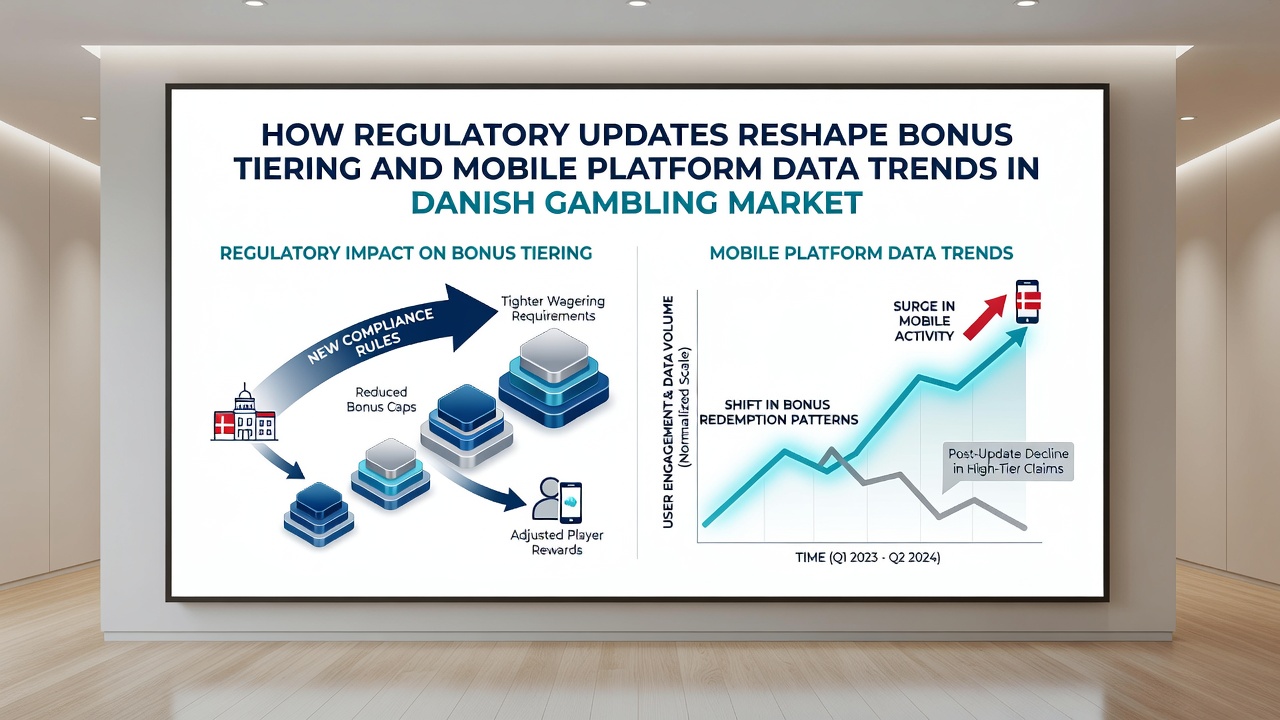 HOW REGULATORY UPDATES RESHAPE BONUS TIERING AND MOBILE PLATFORM DATA TRENDS IN DANISH GAMBLING MARKET

REGULATORY IMPACT ON BONUS TIERING

NEW COMPLIANCE RULES

Tighter Wagering Requirements

Reduced Bonus Caps

Adjusted Player Rewards

MOBILE PLATFORM DATA TRENDS

USER ENGAGEMENT & DATA VOLUME (Normalized Scale)

SURGE IN MOBILE ACTIVITY

SHIFT IN BONUS REDEMPTION PATTERNS

Post-Update Decline in High-Tier Claims

TIME (Q1 2023 - Q2 2024)